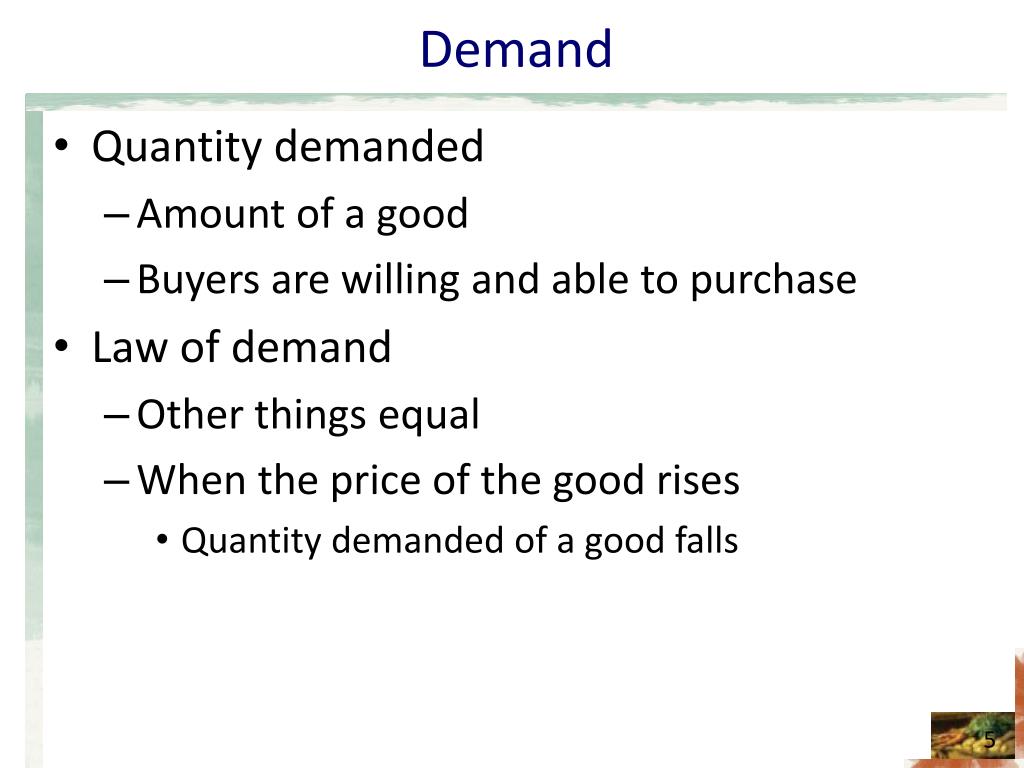 Demand

• Quantity demanded
- Amount of a good
- Buyers are willing and able to purchase
• Law of demand
- Other things equal
- When the price of the good rises
• Quantity demanded of a good falls

5